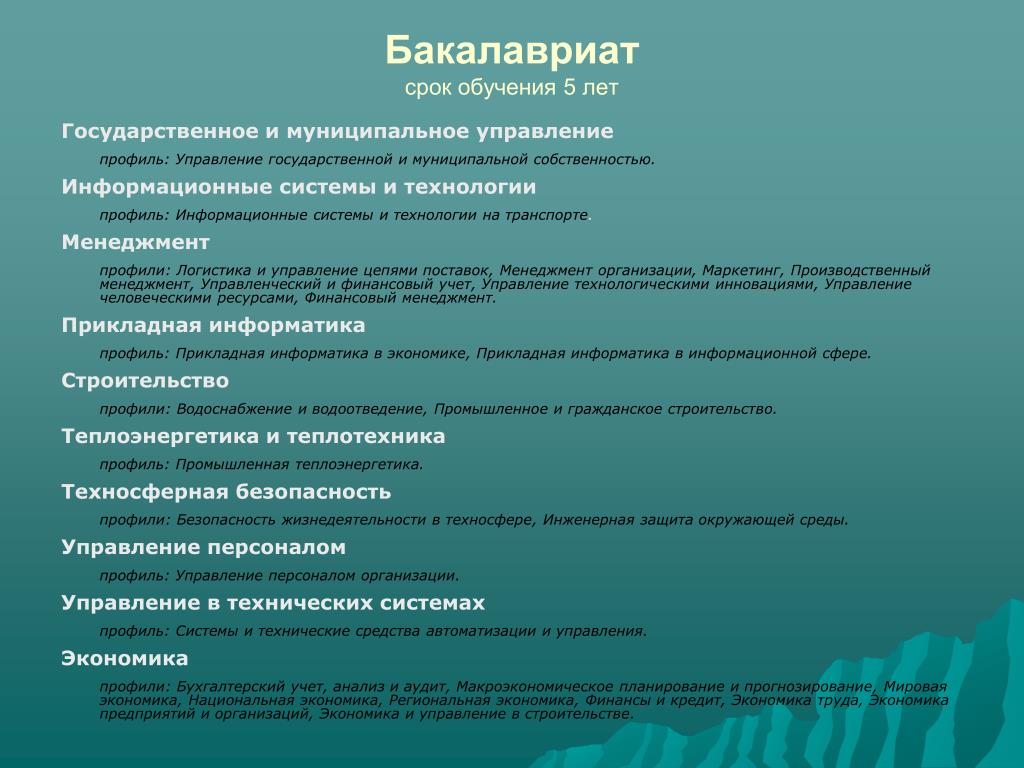 Бакалавриат
срок обучения 5 лет

Государственное и муниципальное управление

профиль: Управление государственной и муниципальной собственностью.

Информационные системы и технологии

профиль: Информационные системы и технологии на транспорте.

Менеджмент

профили: Логистика и управление цепями поставок, Менеджмент организации, Маркетинг, Производственный менеджмент, Управленческий и финансовый учет, Управление технологическими инновациями, Управление человеческими ресурсами, Финансовый менеджмент.

Прикладная информатика

профиль: Прикладная информатика в экономике, Прикладная информатика в информационной сфере.

Строительство

профили: Водоснабжение и водоотведение, Промышленное и гражданское строительство.

Теплоэнергетика и теплотехника

профиль: Промышленная теплоэнергетика.

Техносферная безопасность

профили: Безопасность жизнедеятельности в техносфере, Инженерная защита окружающей среды.

Управление персоналом

профиль: Управление персоналом организации.

Управление в технических системах

профиль: Системы и технические средства автоматизации и управления.

Экономика

профили: Бухгалтерский учет, анализ и аудит, Макроэкономическое планирование и прогнозирование, Мировая экономика, Национальная экономика, Региональная экономика, Финансы и кредит, Экономика труда, Экономика предприятий и организаций, Экономика и управление в строительстве.